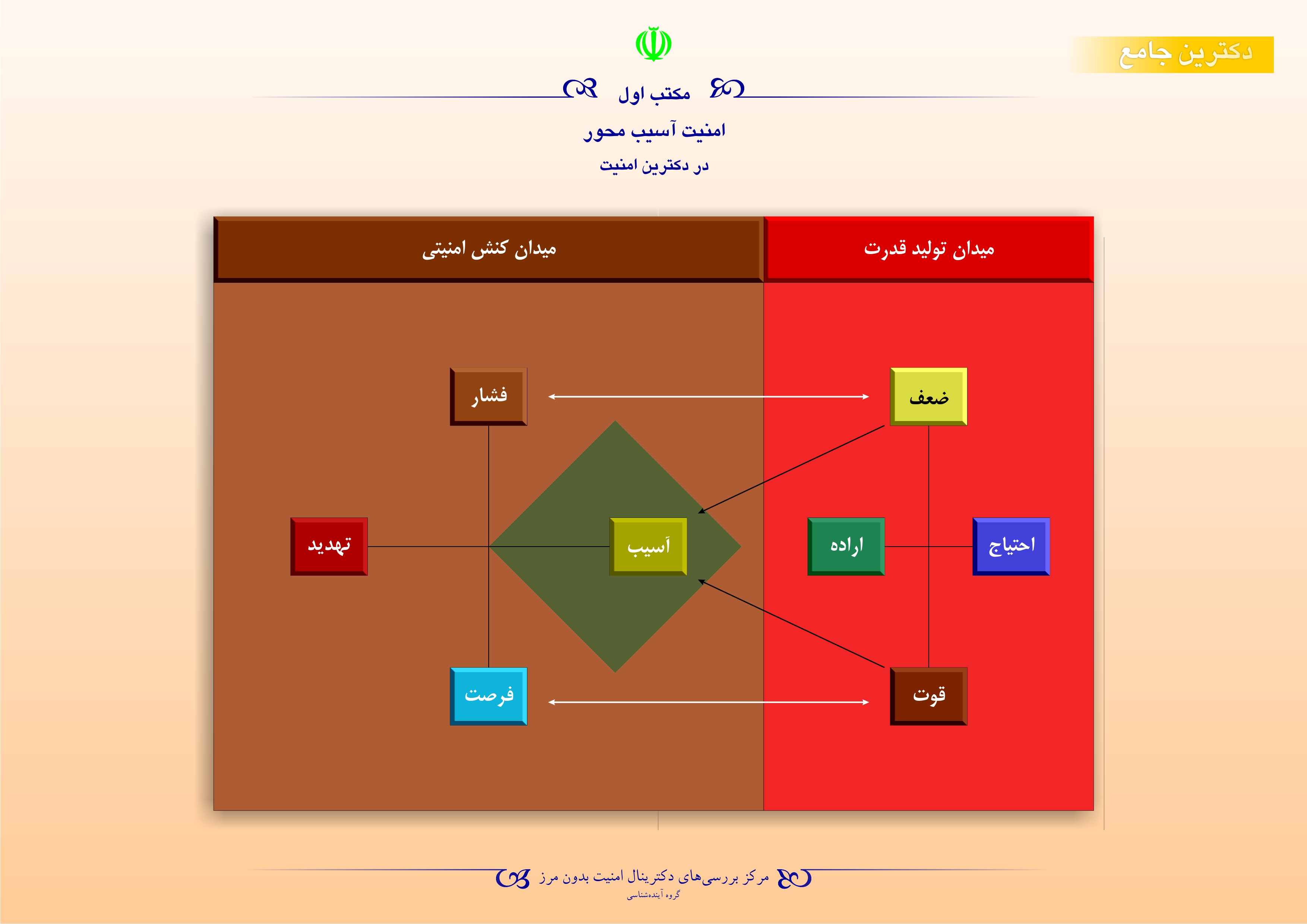 دکترین جامع

مکتب اول

امنیت آسیب محور

در دکترین امنیت

میدان تولید قدرت

میدان کنش امنیتی

ضعف

فشار

احتیاج

اراده

آسیب

تهدید

قوت

فرصت

مرکز بررسی‌های دکترینال امنیت بدون مرز

گروه آینده‌شناسی